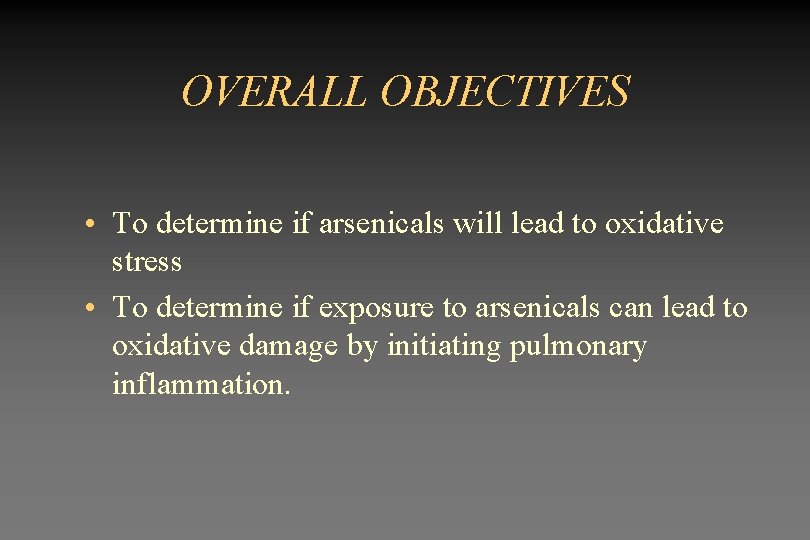 OVERALL OBJECTIVES

• To determine if arsenicals will lead to oxidative stress
• To determine if exposure to arsenicals can lead to oxidative damage by initiating pulmonary inflammation.